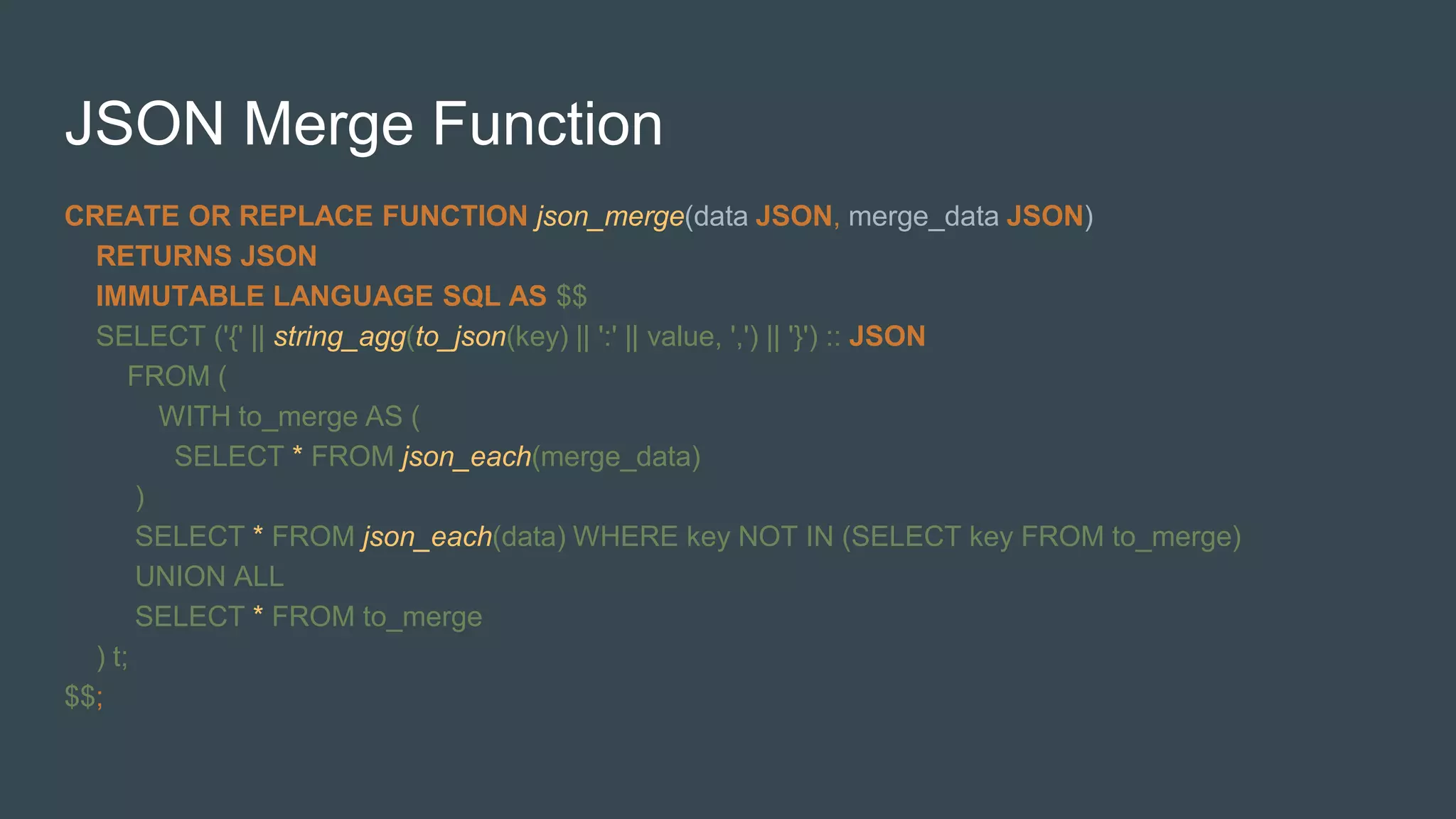 JSON Merge Function

CREATE OR REPLACE FUNCTION json_merge(data JSON, merge_data JSON)
RETURNS JSON
IMMUTABLE LANGUAGE SQL AS $$
SELECT ('{' || string_agg(to_json(key) || ':' || value, ',') || '}') :: JSON
FROM (
WITH to_merge AS (
SELECT * FROM json_each(merge_data)
)
SELECT * FROM json_each(data) WHERE key NOT IN (SELECT key FROM to_merge)
UNION ALL
SELECT * FROM to_merge
) t;
$$;